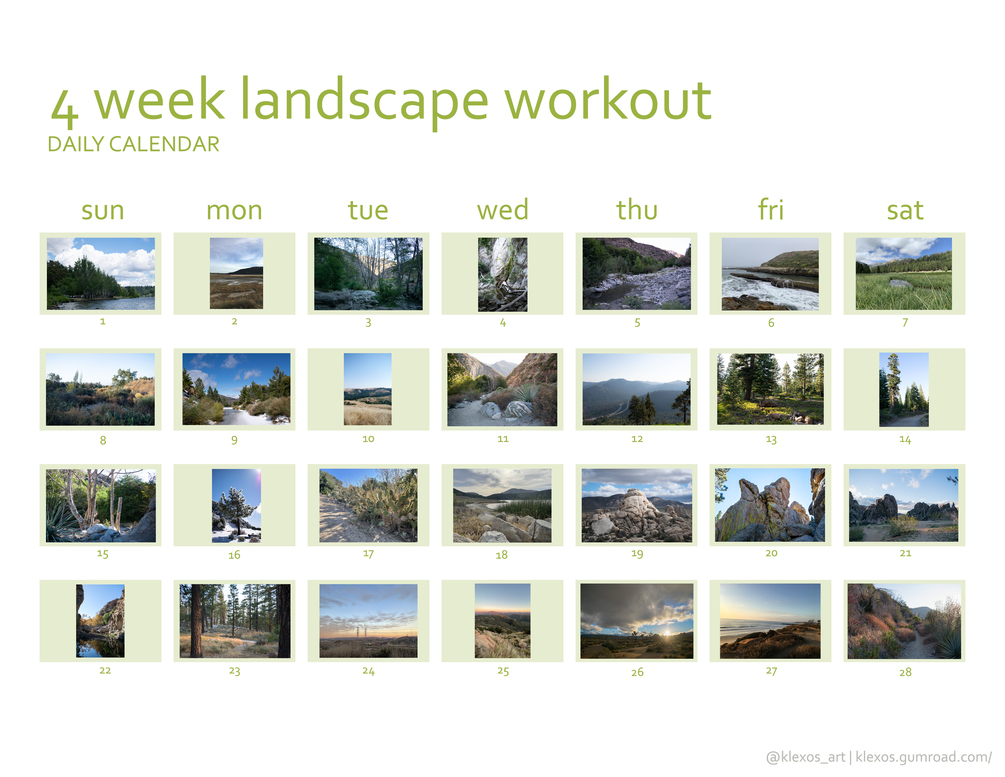 4 week landscape workout
DAILY CALENDAR

| sun | mon | tue | wed | thu | fri | sat |
|---|---|---|---|---|---|---|
| 1 | 2 | 3 | 4 | 5 | 6 | 7 |
| 8 | 9 | 10 | 11 | 12 | 13 | 14 |
| 15 | 16 | 17 | 18 | 19 | 20 | 21 |
| 22 | 23 | 24 | 25 | 26 | 27 | 28 |

@klexos_art | klexos.gumroad.com/